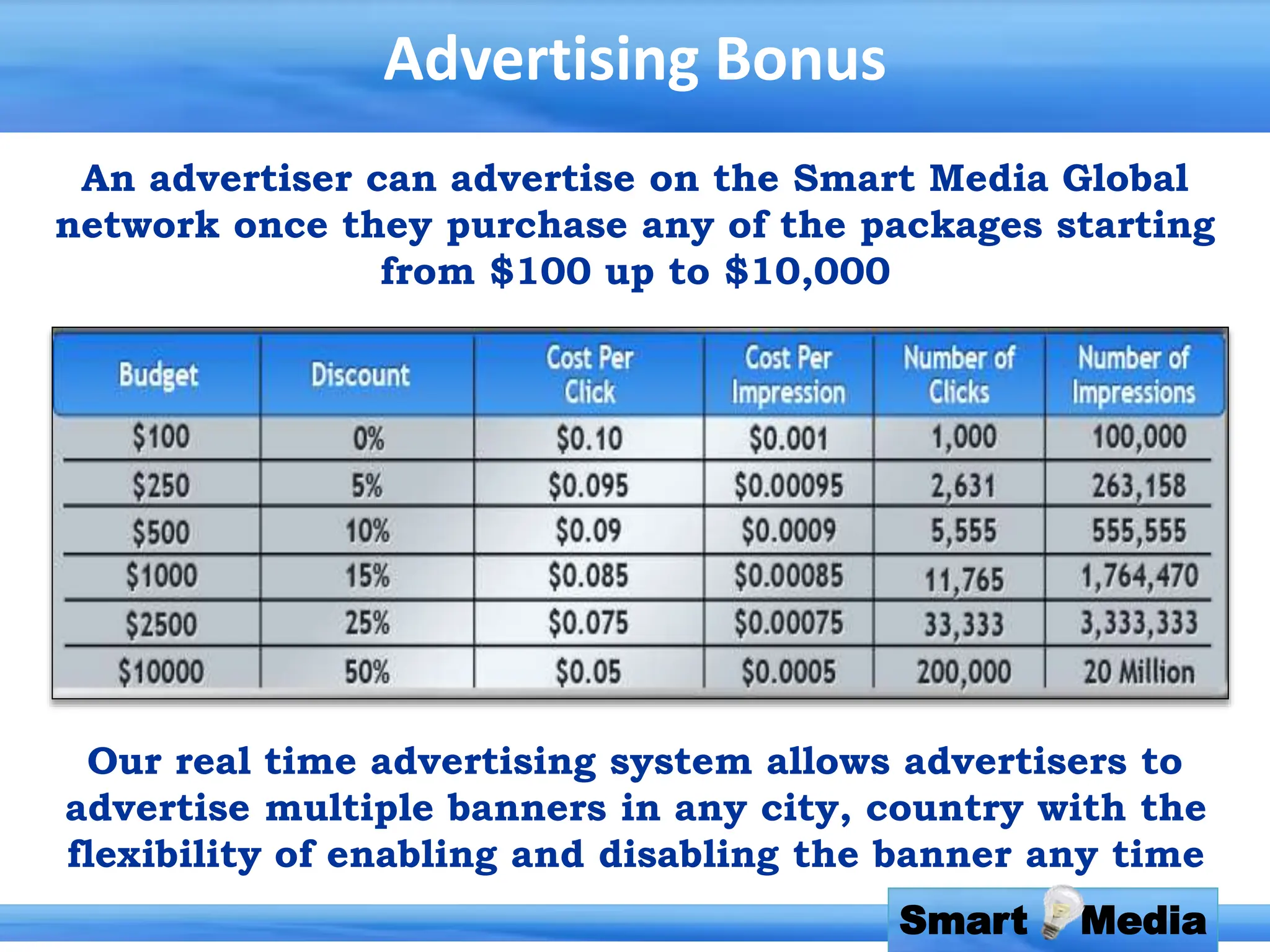 Advertising Bonus

An advertiser can advertise on the Smart Media Global network once they purchase any of the packages starting from \$100 up to \$10,000

| Budget | Discount | Cost Per Click | Cost Per Impression | Number of Clicks | Number of Impressions |
|---|---|---|---|---|---|
| \$100 | 0% | \$0.10 | \$0.001 | 1,000 | 100,000 |
| \$250 | 5% | \$0.095 | \$0.00095 | 2,631 | 263,158 |
| \$500 | 10% | \$0.09 | \$0.0009 | 5,555 | 555,555 |
| \$1000 | 15% | \$0.085 | \$0.00085 | 11,765 | 1,764,470 |
| \$2500 | 25% | \$0.075 | \$0.00075 | 33,333 | 3,333,333 |
| \$10000 | 50% | \$0.05 | \$0.0005 | 200,000 | 20 Million |

Our real time advertising system allows advertisers to advertise multiple banners in any city, country with the flexibility of enabling and disabling the banner any time

Smart Media